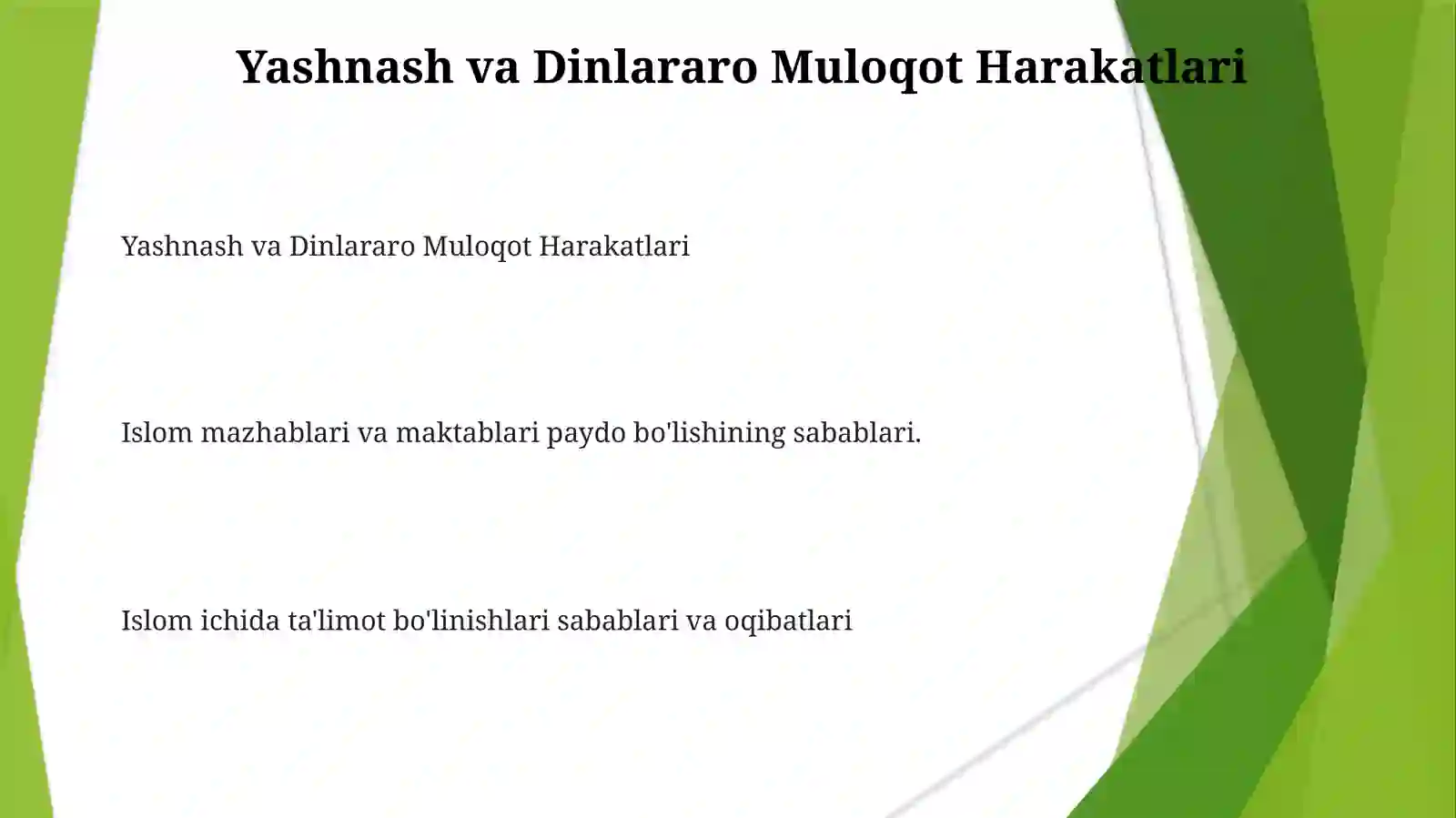 Yashnash va Dinlararo Muloqot Harakatlari

Yashnash va Dinlararo Muloqot Harakatlari

Islom mazhablari va maktablari paydo bo'lishining sabablari.

Islom ichida ta'limot bo'linishlari sabablari va oqibatlari